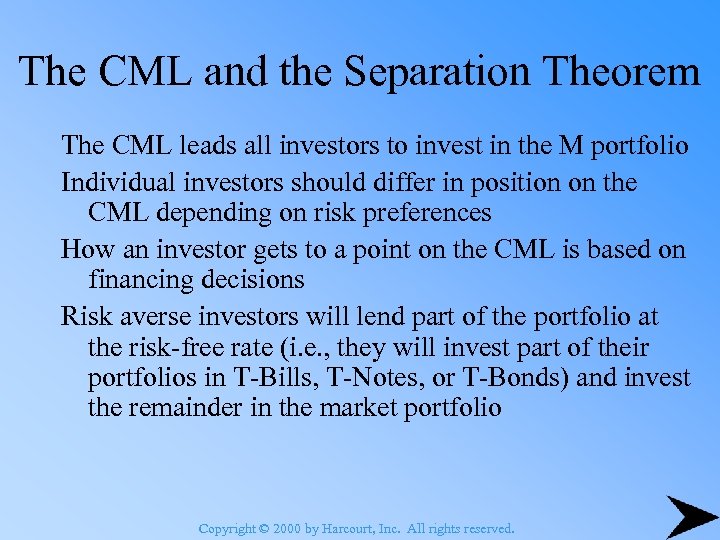 The CML and the Separation Theorem

The CML leads all investors to invest in the M portfolio

Individual investors should differ in position on the CML depending on risk preferences

How an investor gets to a point on the CML is based on financing decisions

Risk averse investors will lend part of the portfolio at the risk-free rate (i.e., they will invest part of their portfolios in T-Bills, T-Notes, or T-Bonds) and invest the remainder in the market portfolio

Copyright © 2000 by Harcourt, Inc. All rights reserved.